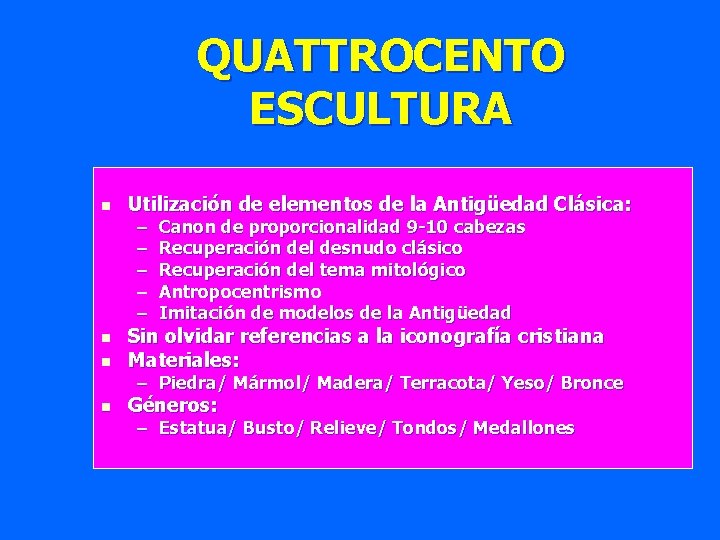 QUATTROCENTO
ESCULTURA

- Utilización de elementos de la Antigüedad Clásica:
  – Canon de proporcionalidad 9-10 cabezas
  – Recuperación del desnudo clásico
  – Recuperación del tema mitológico
  – Antropocentrismo
  – Imitación de modelos de la Antigüedad
- Sin olvidar referencias a la iconografía cristiana
- Materiales:
  – Piedra/ Mármol/ Madera/ Terracota/ Yeso/ Bronce
- Géneros:
  – Estatua/ Busto/ Relieve/ Tondos/ Medallones